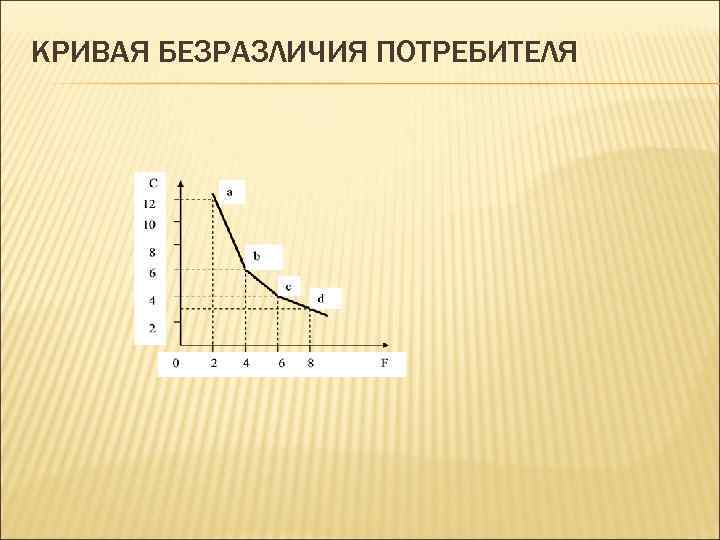 КРИВАЯ БЕЗРАЗЛИЧИЯ ПОТРЕБИТЕЛЯ

C
12
10
8
6
4
2
a
b
c
d
0 2 4 6 8 F